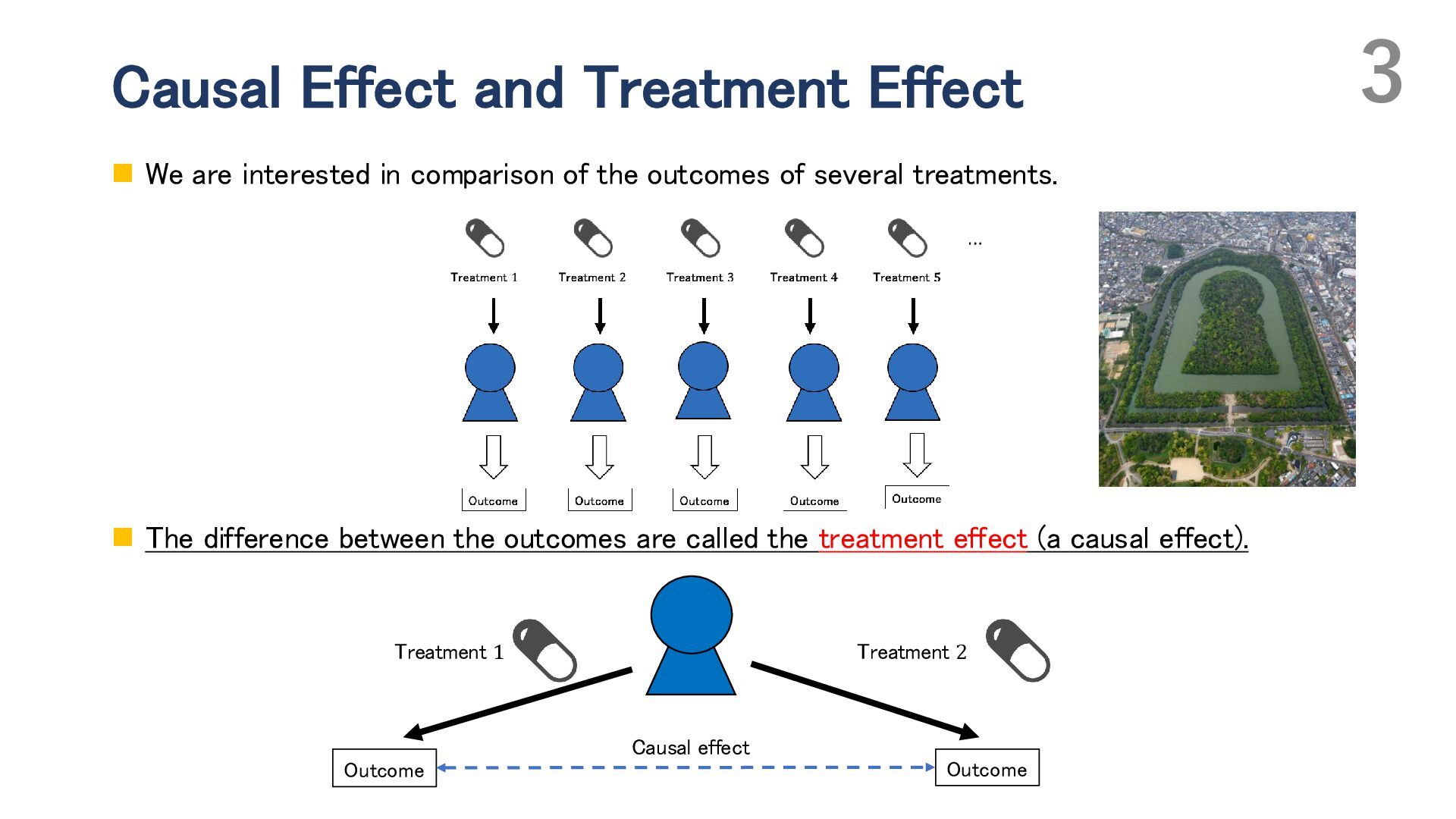 Causal Effect and Treatment Effect

3

We are interested in comparison of the outcomes of several treatments.

Treatment 1 Treatment 2 Treatment 3 Treatment 4 Treatment 5 …

Outcome Outcome Outcome Outcome Outcome

The difference between the outcomes are called the treatment effect (a causal effect).

Treatment 1

Treatment 2

Causal effect

Outcome

Outcome